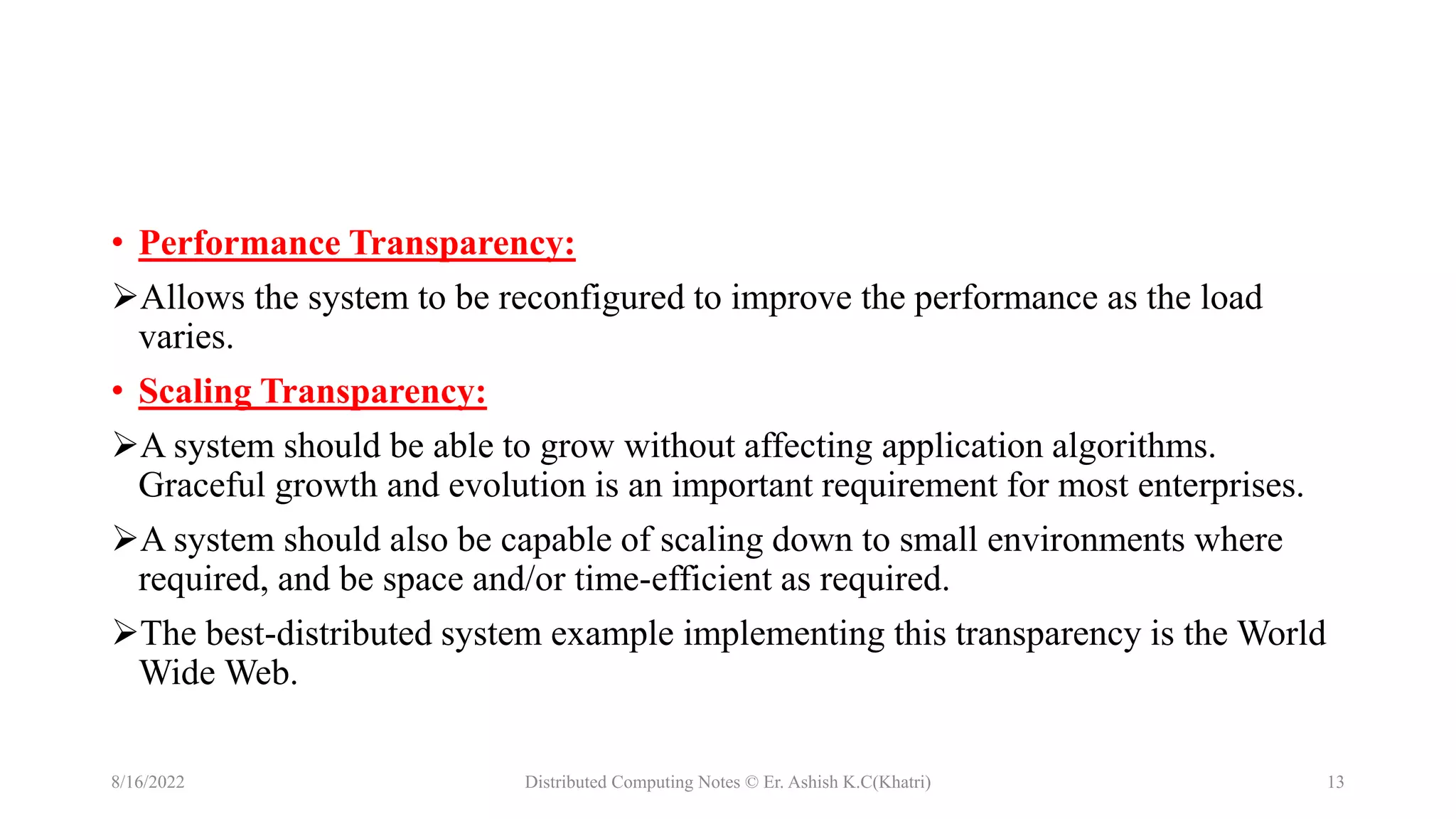 • Performance Transparency:

➢Allows the system to be reconfigured to improve the performance as the load varies.

• Scaling Transparency:

➢A system should be able to grow without affecting application algorithms. Graceful growth and evolution is an important requirement for most enterprises.

➢A system should also be capable of scaling down to small environments where required, and be space and/or time-efficient as required.

➢The best-distributed system example implementing this transparency is the World Wide Web.

8/16/2022

Distributed Computing Notes © Er. Ashish K.C(Khatri)

13